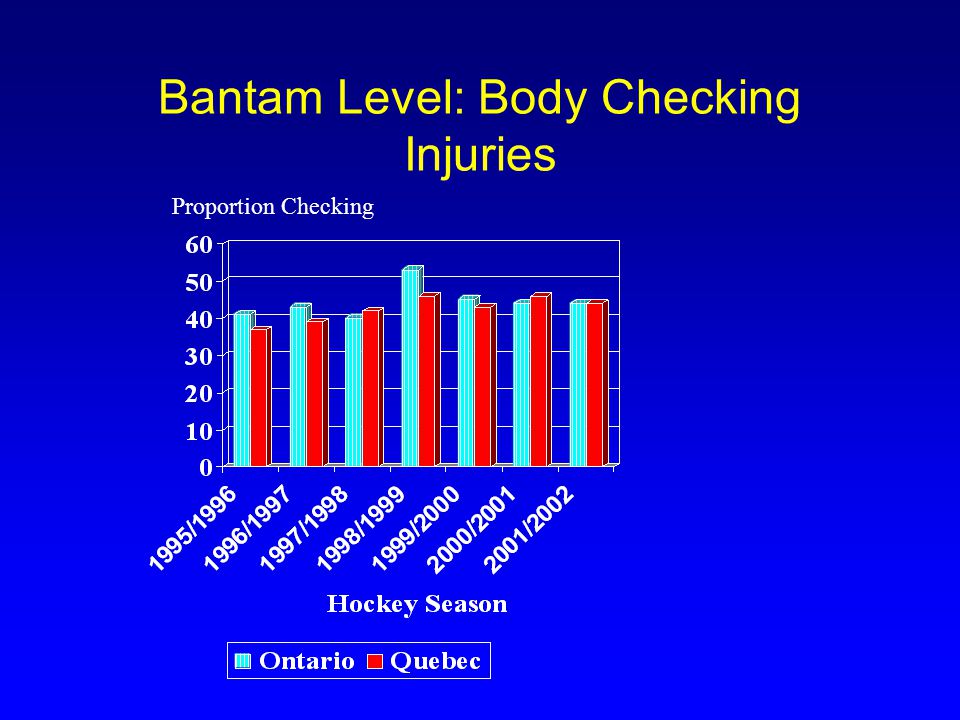 Bantam Level: Body Checking Injuries

Proportion Checking

60
50
40
30
20
10
0

1995/1996
1996/1997
1997/1998
1998/1999
1999/2000
2000/2001
2001/2002

Hockey Season

Ontario Quebec